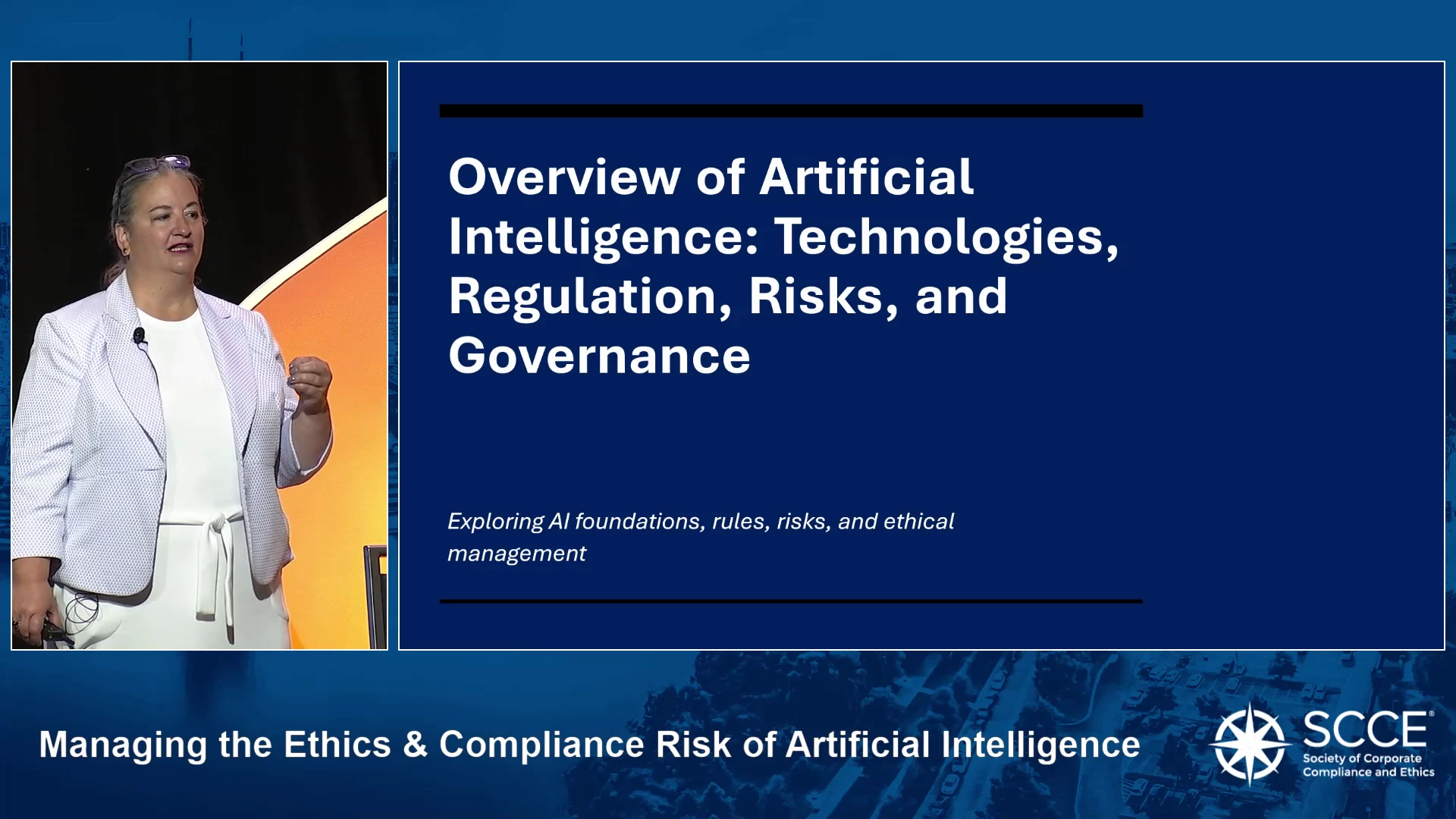 Overview of Artificial Intelligence: Technologies, Regulation, Risks, and Governance

Exploring AI foundations, rules, risks, and ethical management

Managing the Ethics & Compliance Risk of Artificial Intelligence

SCCE®
Society of Corporate Compliance and Ethics